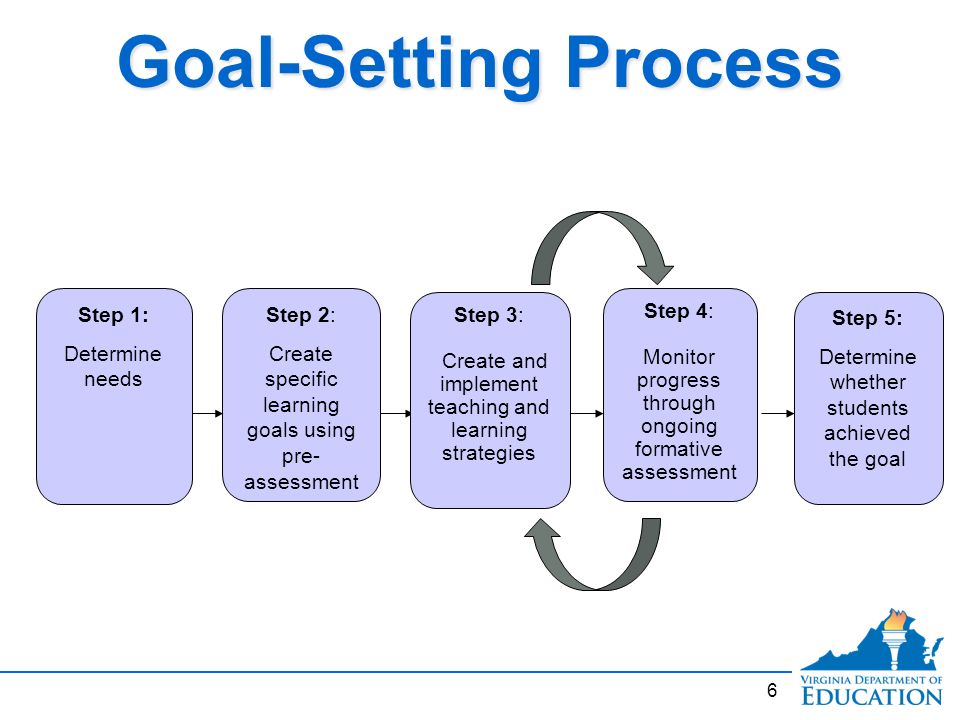 Goal-Setting Process

Step 1:
Determine needs

Step 2:
Create specific learning goals using pre-assessment

Step 3:
Create and implement teaching and learning strategies

Step 4:
Monitor progress through ongoing formative assessment

Step 5:
Determine whether students achieved the goal

6

VIRGINIA DEPARTMENT OF EDUCATION